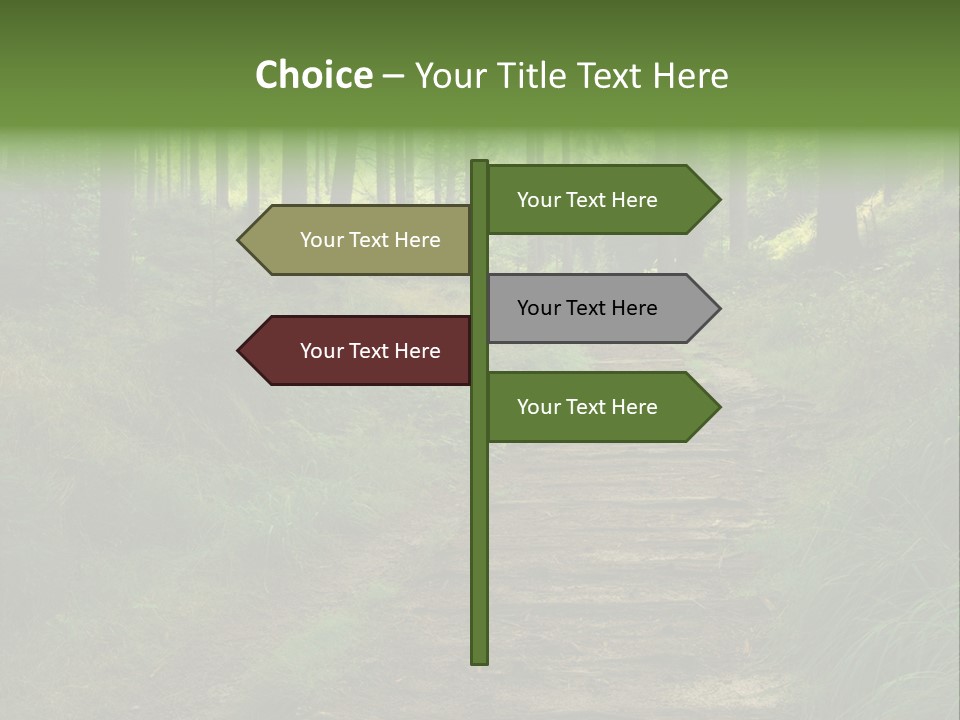 Choice – Your Title Text Here

Your Text Here

Your Text Here

Your Text Here

Your Text Here

Your Text Here